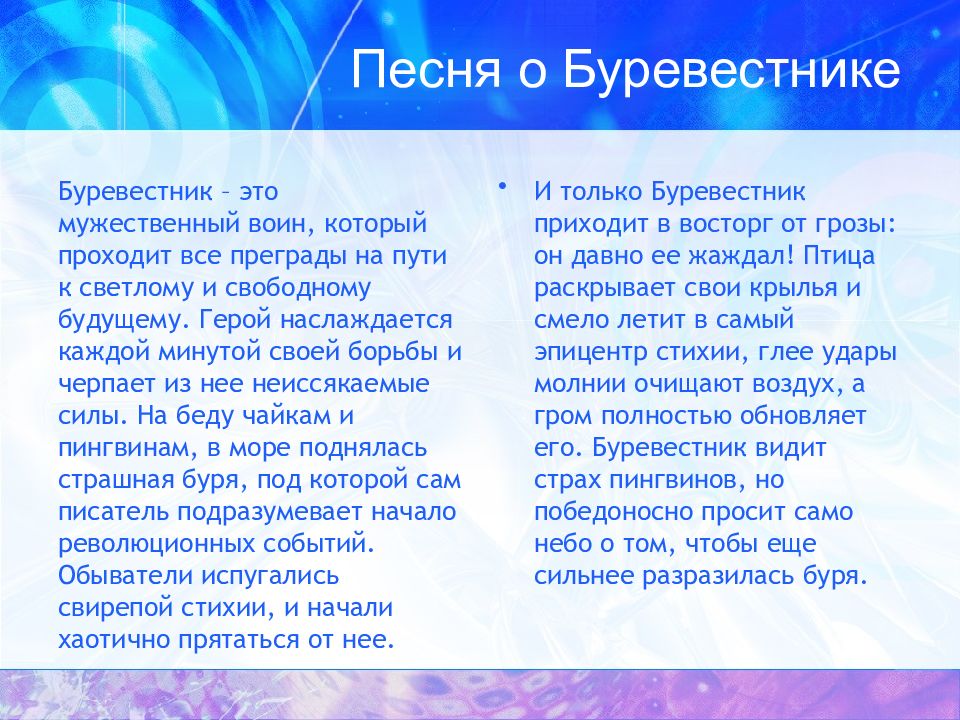 Песня о Буревестнике

Буревестник – это мужественный воин, который проходит все преграды на пути к светлому и свободному будущему. Герой наслаждается каждой минутой своей борьбы и черпает из нее неиссякаемые силы. На беду чайкам и пингвинам, в море поднялась страшная буря, под которой сам писатель подразумевает начало революционных событий. Обыватели испугались свирепой стихии, и начали хаотично прятаться от нее.

• И только Буревестник приходит в восторг от грозы: он давно ее жаждал! Птица раскрывает свои крылья и смело летит в самый эпицентр стихии, глее удары молнии очищают воздух, а гром полностью обновляет его. Буревестник видит страх пингвинов, но победоносно просит само небо о том, чтобы еще сильнее разразилась буря.